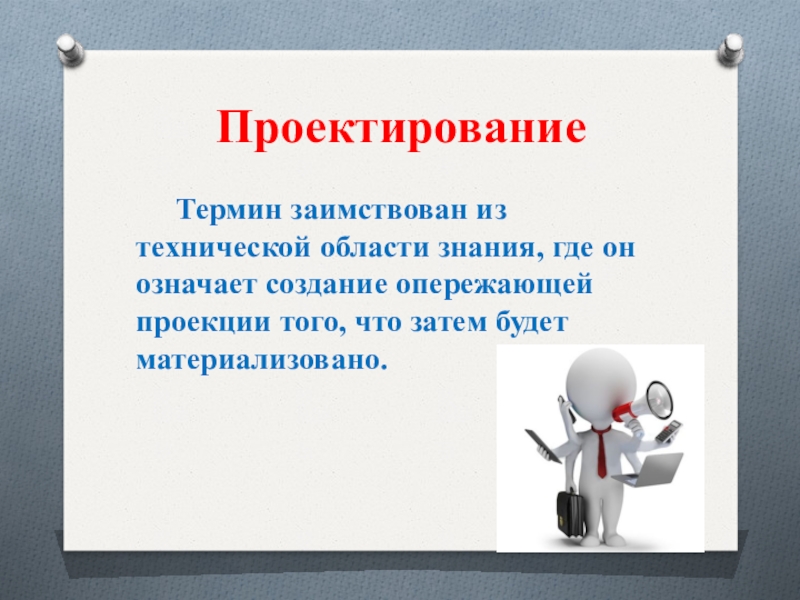 Проектирование

Термин заимствован из технической области знания, где он означает создание опережающей проекции того, что затем будет материализовано.